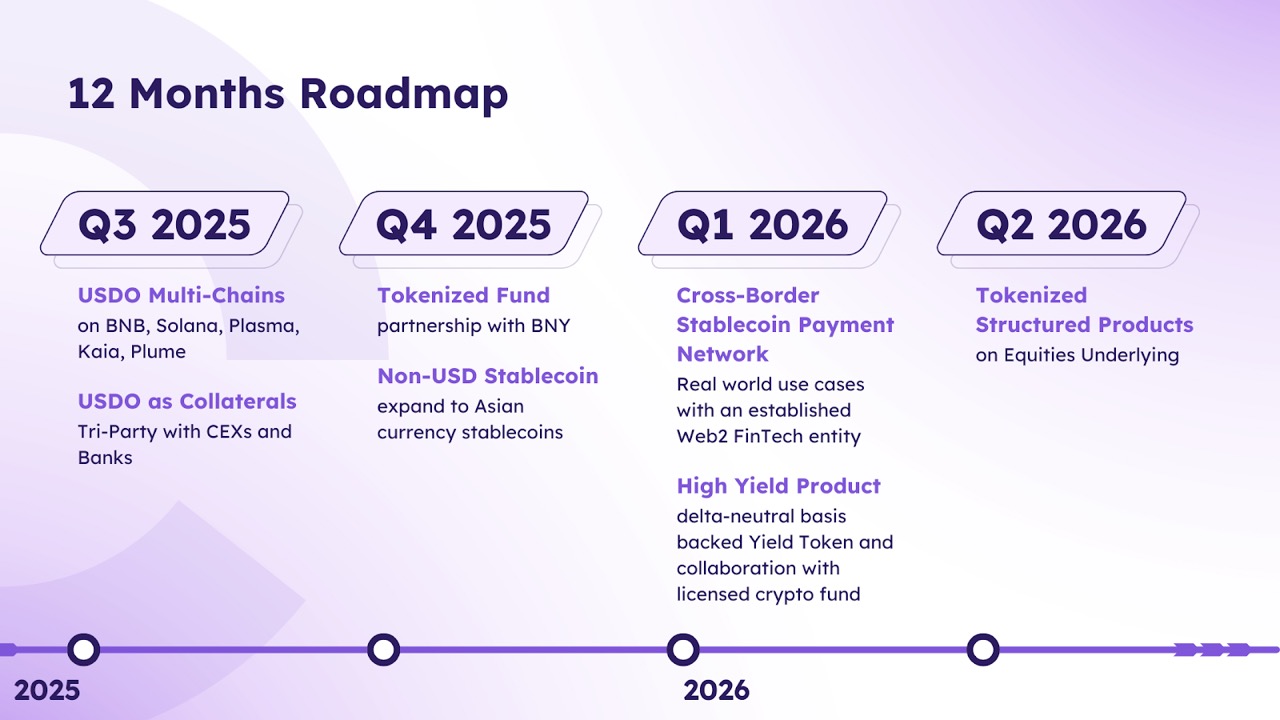 12 Months Roadmap

Q3 2025

USDO Multi-Chains
on BNB, Solana, Plasma, Kaia, Plume

USDO as Collaterals
Tri-Party with CEXs and Banks

Q4 2025

Tokenized Fund
partnership with BNY

Non-USD Stablecoin
expand to Asian currency stablecoins

Q1 2026

Cross-Border Stablecoin Payment Network
Real world use cases with an established Web2 FinTech entity

High Yield Product
delta-neutral basis backed Yield Token and collaboration with licensed crypto fund

Q2 2026

Tokenized Structured Products
on Equities Underlying

2025

2026